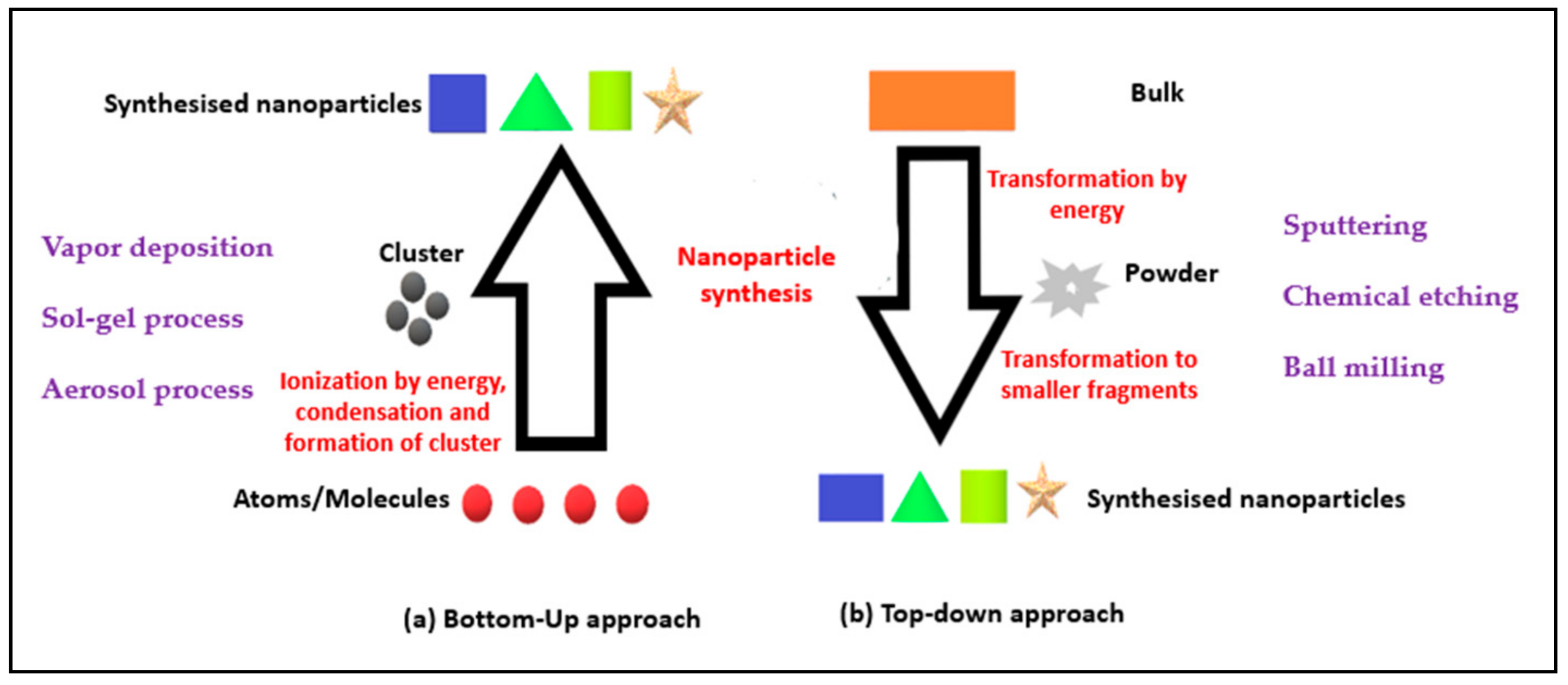 Synthesised nanoparticles

Bulk

Transformation by energy

Sputtering

Vapor deposition

Cluster

Nanoparticle synthesis

Powder

Chemical etching

Sol-gel process

Ball milling

Aerosol process

Ionization by energy, condensation and formation of cluster

Transformation to smaller fragments

Atoms/Molecules

Synthesised nanoparticles

(a) Bottom-Up approach

(b) Top-down approach